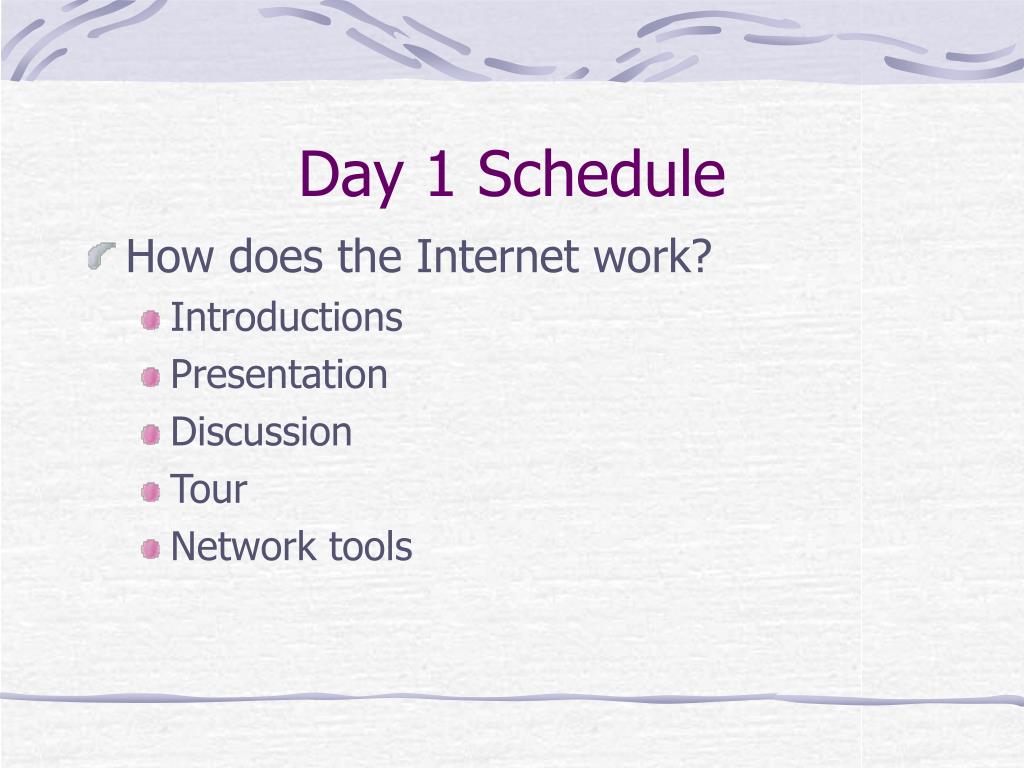 Day 1 Schedule

How does the Internet work?

Introductions

Presentation

Discussion

Tour

Network tools